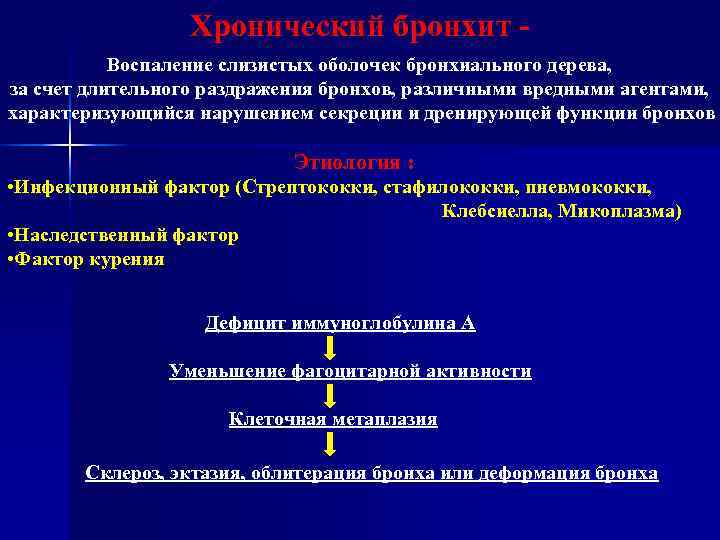 Хронический бронхит -

Воспаление слизистых оболочек бронхиального дерева, за счет длительного раздражения бронхов, различными вредными агентами, характеризующийся нарушением секреции и дренирующей функции бронхов

Этиология :

•Инфекционный фактор (Стрептококки, стафилококки, пневмококки, Клебсиелла, Микоплазма)

•Наследственный фактор

•Фактор курения

Дефицит иммуноглобулина А

Уменьшение фагоцитарной активности

Клеточная метаплазия

Склероз, эктазия, облитерация бронха или деформация бронха